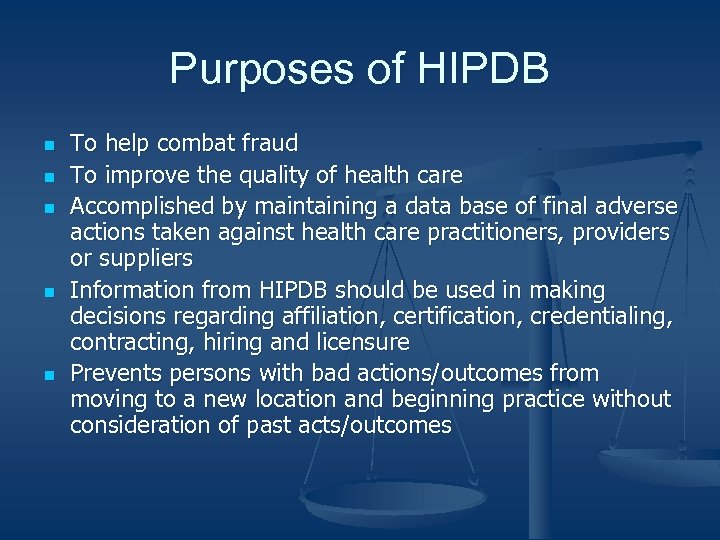 Purposes of HIPDB

- To help combat fraud
- To improve the quality of health care
- Accomplished by maintaining a data base of final adverse actions taken against health care practitioners, providers or suppliers
- Information from HIPDB should be used in making decisions regarding affiliation, certification, credentialing, contracting, hiring and licensure
- Prevents persons with bad actions/outcomes from moving to a new location and beginning practice without consideration of past acts/outcomes